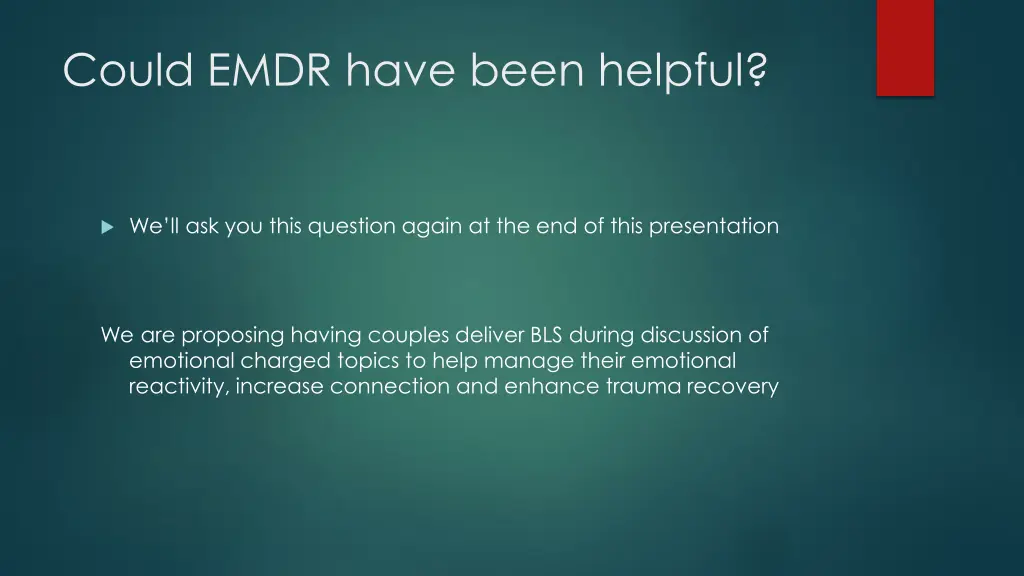 Could EMDR have been helpful?

We'll ask you this question again at the end of this presentation

We are proposing having couples deliver BLS during discussion of emotional charged topics to help manage their emotional reactivity, increase connection and enhance trauma recovery